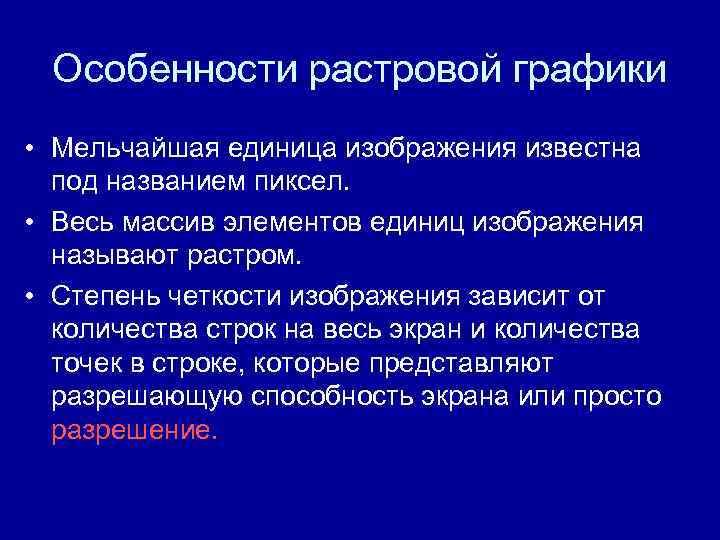 Особенности растровой графики

• Мельчайшая единица изображения известна под названием пиксел.

• Весь массив элементов единиц изображения называют растром.

• Степень четкости изображения зависит от количества строк на весь экран и количества точек в строке, которые представляют разрешающую способность экрана или просто разрешение.